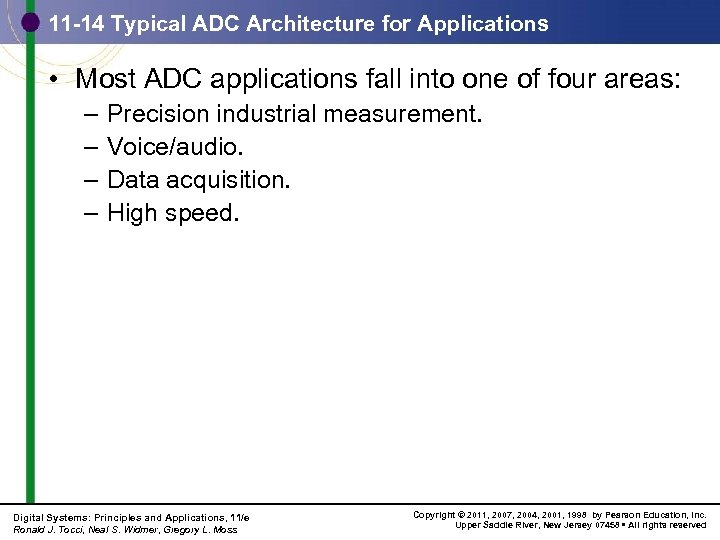 11-14 Typical ADC Architecture for Applications

• Most ADC applications fall into one of four areas:
– Precision industrial measurement.
– Voice/audio.
– Data acquisition.
– High speed.

Digital Systems: Principles and Applications, 11/e
Ronald J. Tocci, Neal S. Widmer, Gregory L. Moss

Copyright © 2011, 2007, 2004, 2001, 1998 by Pearson Education, Inc.
Upper Saddle River, New Jersey 07458 • All rights reserved